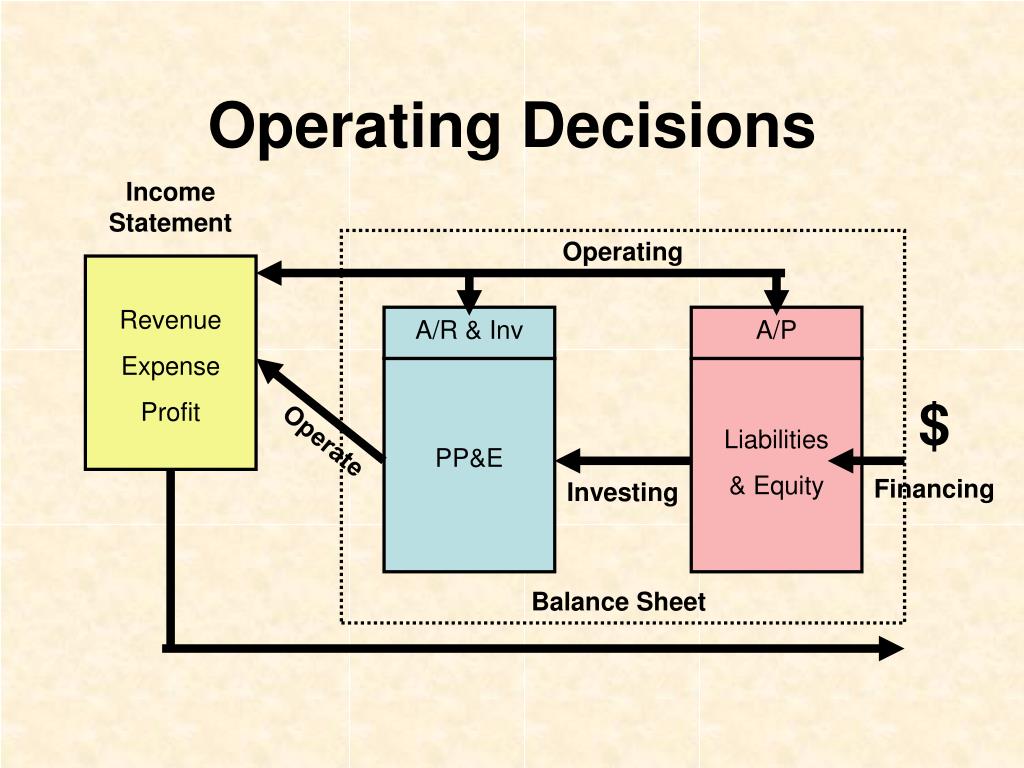 Operating Decisions

Income Statement

Revenue
Expense
Profit

Operating

A/R & Inv

PP&E

A/P

Liabilities
& Equity

Operate

Investing

$

Financing

Balance Sheet